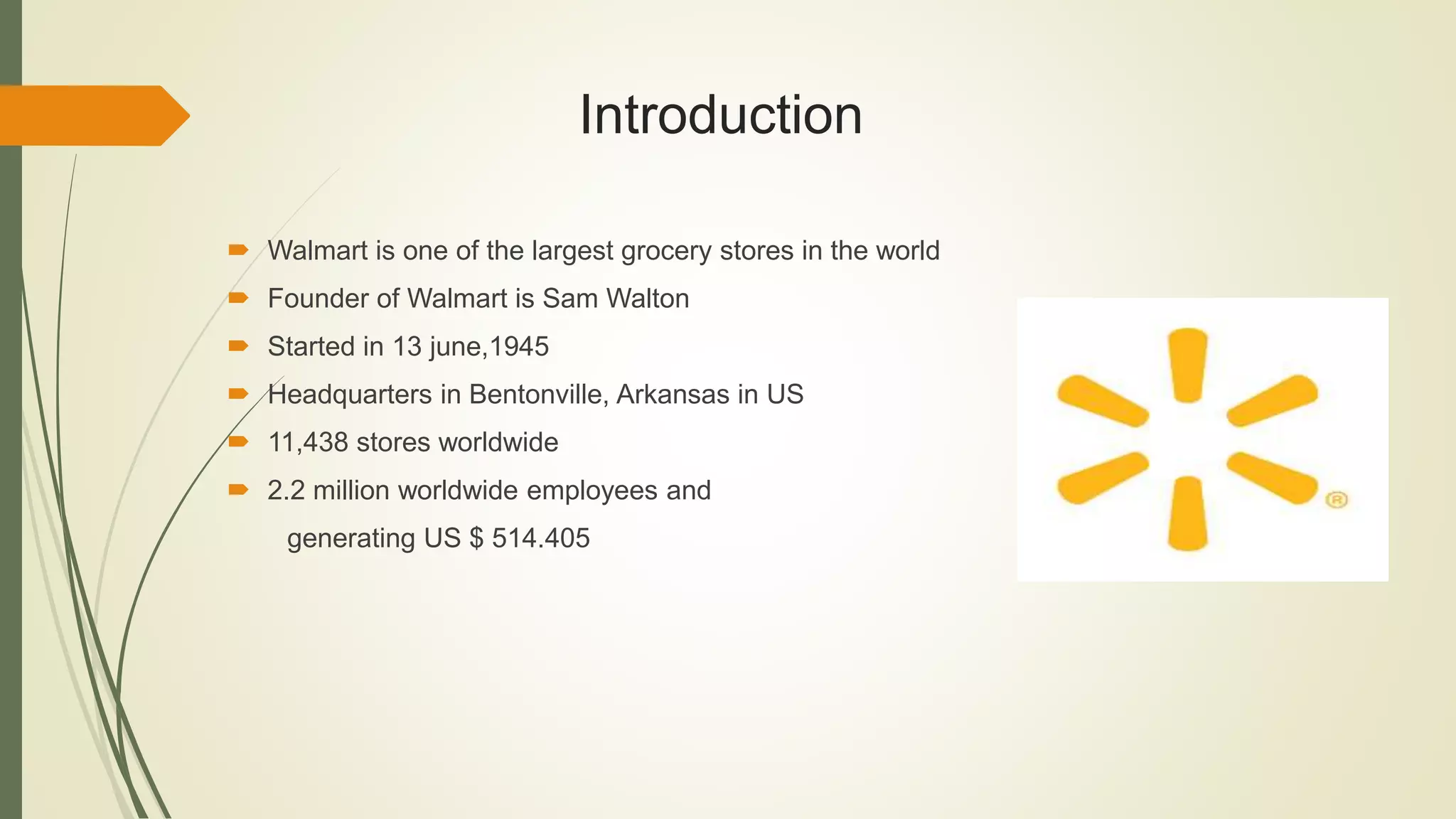 Introduction

Walmart is one of the largest grocery stores in the world

Founder of Walmart is Sam Walton

Started in 13 june,1945

Headquarters in Bentonville, Arkansas in US

11,438 stores worldwide

2.2 million worldwide employees and generating US $ 514.405

®